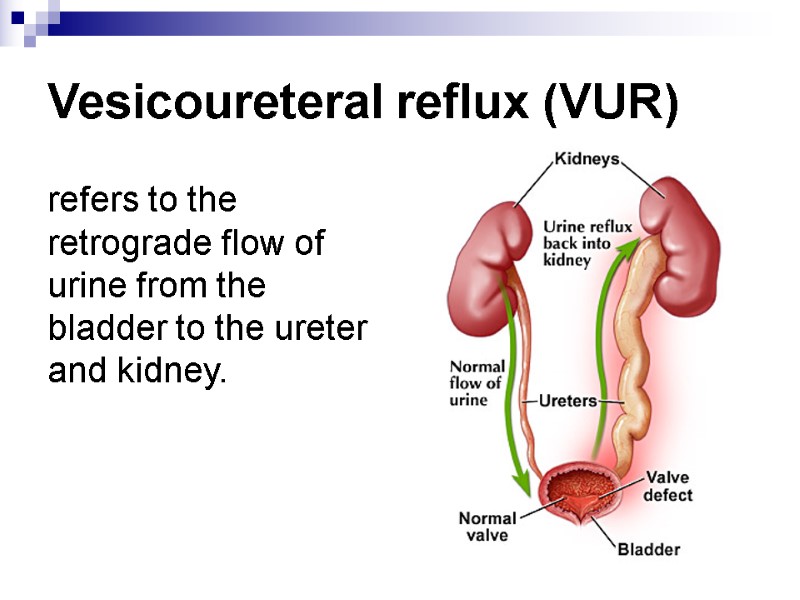 Vesicoureteral reflux (VUR)

refers to the retrograde flow of urine from the bladder to the ureter and kidney.

Kidneys

Urine reflux back into kidney

Normal flow of urine

Ureters

Valve defect

Normal valve

Bladder